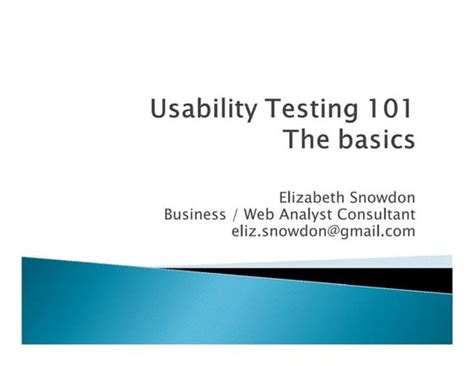 Usability Testing 101
The basics

Elizabeth Snowdon
Business / Web Analyst Consultant
eliz.snowdon@gmail.com